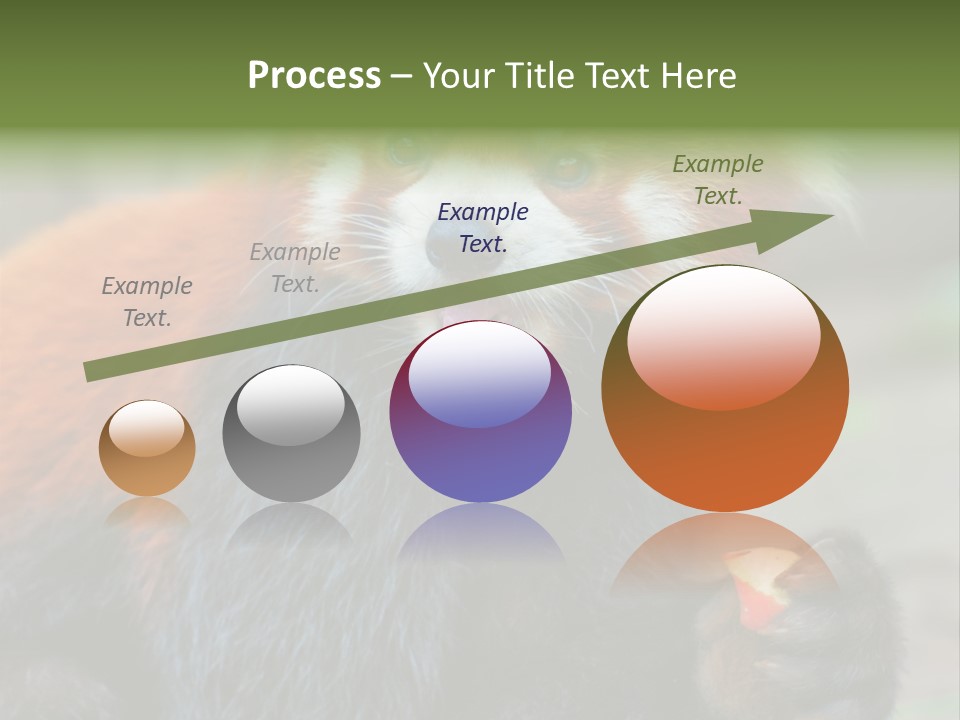 Process – Your Title Text Here

Example Text.

Example Text.

Example Text.

Example Text.